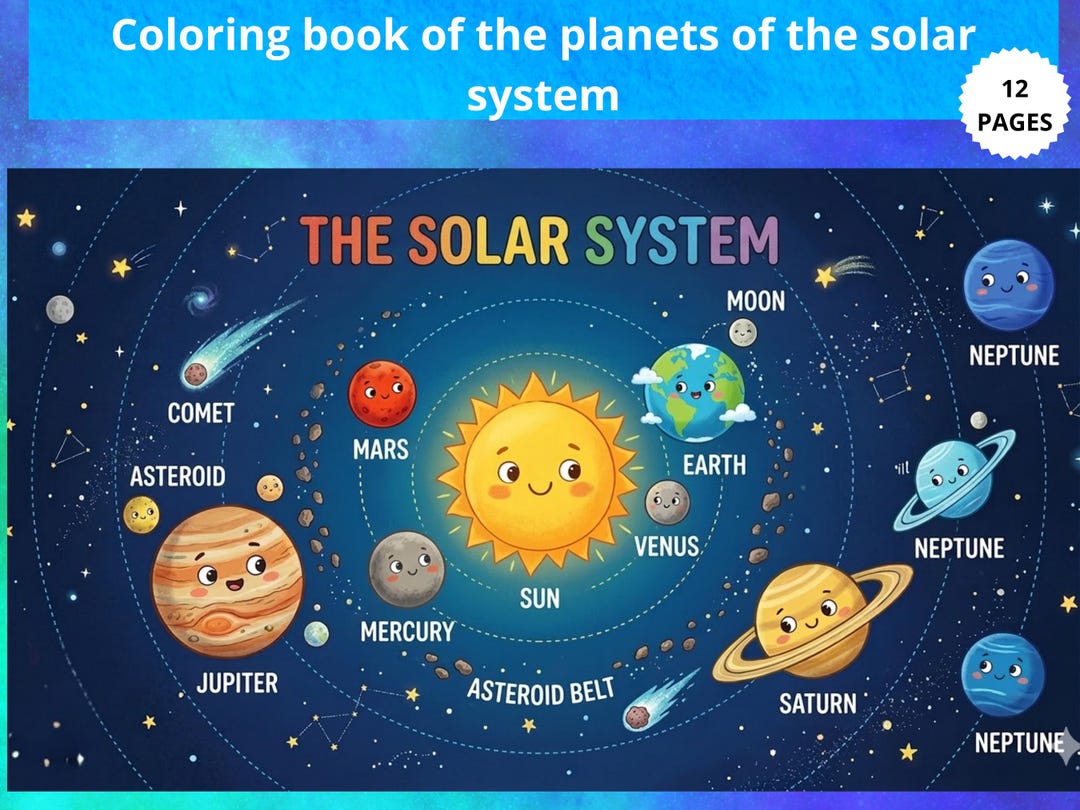 Coloring book of the planets of the solar system

12 PAGES

THE SOLAR SYSTEM

MOON

NEPTUNE

COMET

MARS

EARTH

ASTEROID

NEPTUNE

VENUS

SUN

MERCURY

JUPITER

ASTEROID BELT

SATURN

NEPTUNE